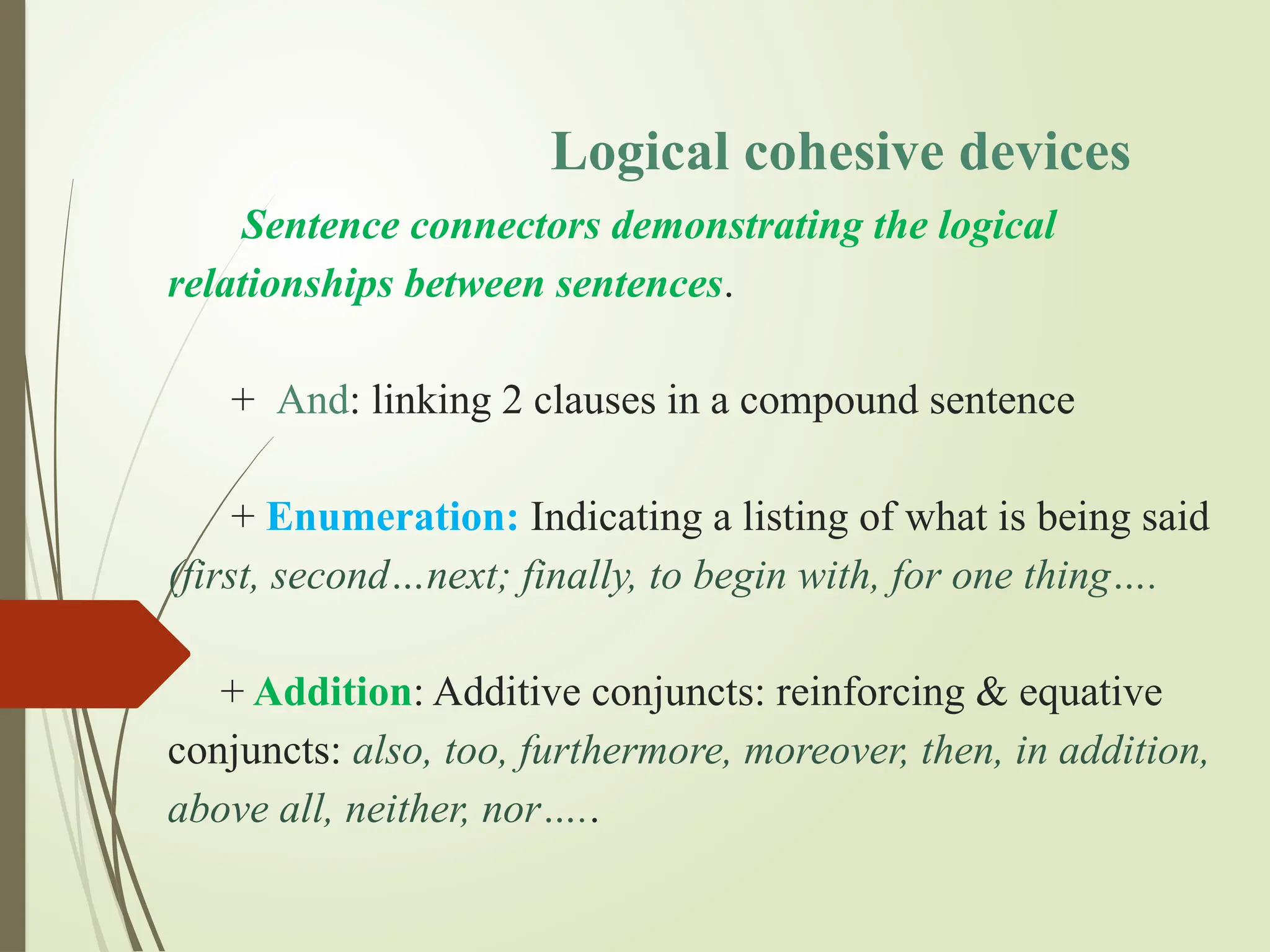 Logical cohesive devices

Sentence connectors demonstrating the logical relationships between sentences.

+ And: linking 2 clauses in a compound sentence

+ Enumeration: Indicating a listing of what is being said (first, second…next; finally, to begin with, for one thing….

+ Addition: Additive conjuncts: reinforcing & equative conjuncts: also, too, furthermore, moreover, then, in addition, above all, neither, nor…..